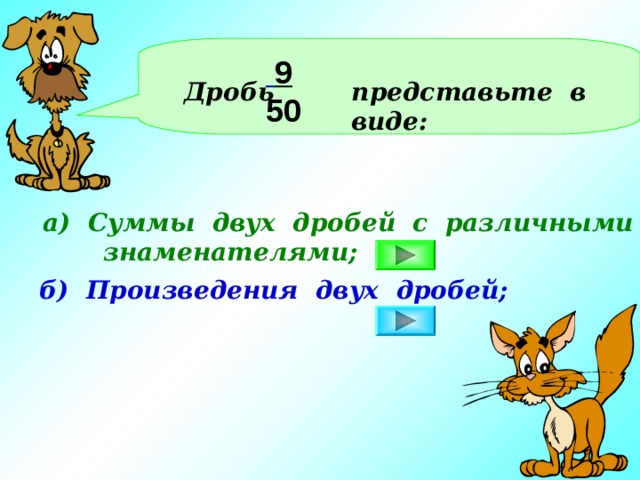 Дробь $\frac{9}{50}$ представьте в виде:

а) Суммы двух дробей с различными знаменателями;

б) Произведения двух дробей;